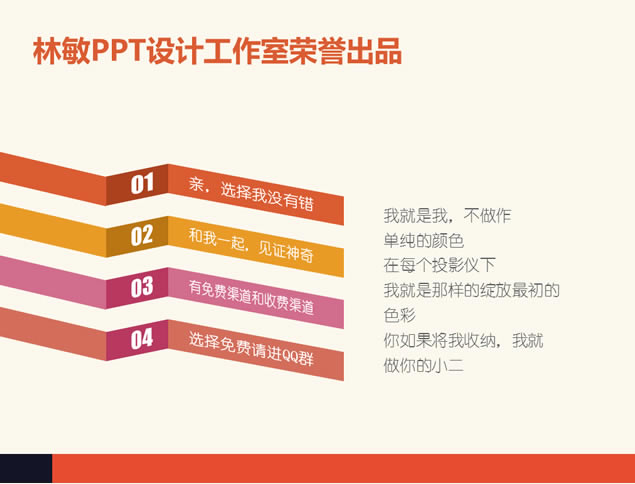 林敏PPT设计工作室荣誉出品

01 亲，选择我没有错

02 和我一起，见证神奇

03 有免费渠道和收费渠道

04 选择免费请进QQ群

我就是我，不做作
单纯的颜色
在每个投影仪下
我就是那样的绽放最初的色彩
你如果将我收纳，我就做你的小二